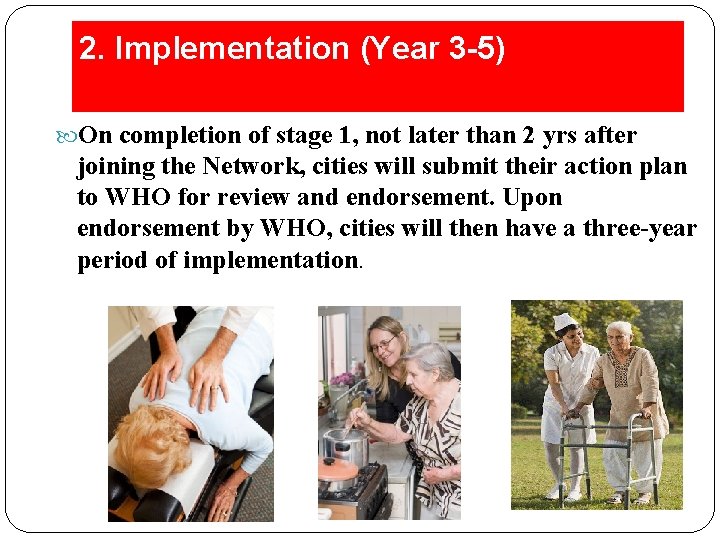 2. Implementation (Year 3-5)

On completion of stage 1, not later than 2 yrs after joining the Network, cities will submit their action plan to WHO for review and endorsement. Upon endorsement by WHO, cities will then have a three-year period of implementation.